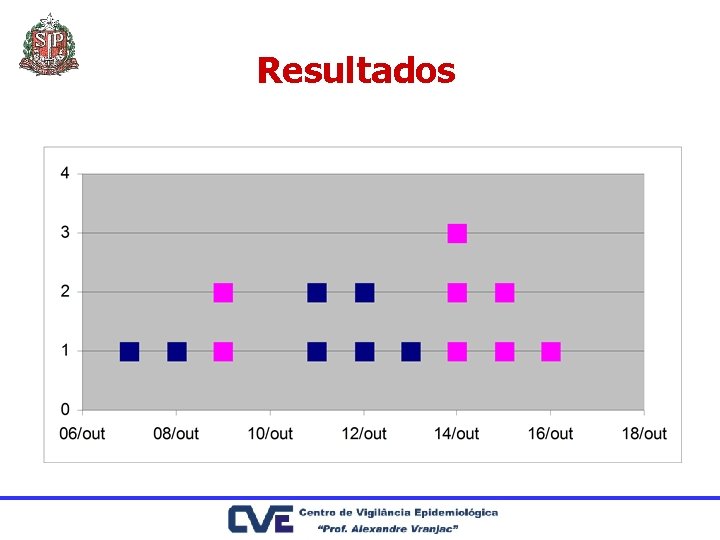 SP

Resultados

4
3
2
1
0
06/out
08/out
10/out
12/out
14/out
16/out
18/out

CVE Centro de Vigilância Epidemiológica "Prof. Alexandre Vranjac"